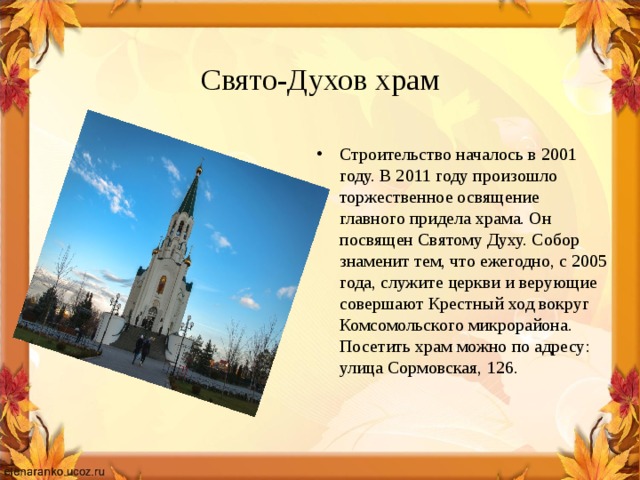 Свято-Духов храм

• Строительство началось в 2001 году. В 2011 году произошло торжественное освящение главного придела храма. Он посвящен Святому Духу. Собор знаменит тем, что ежегодно, с 2005 года, служите церкви и верующие совершают Крестный ход вокруг Комсомольского микрорайона. Посетить храм можно по адресу: улица Сормовская, 126.

elenaranko.ucoz.ru